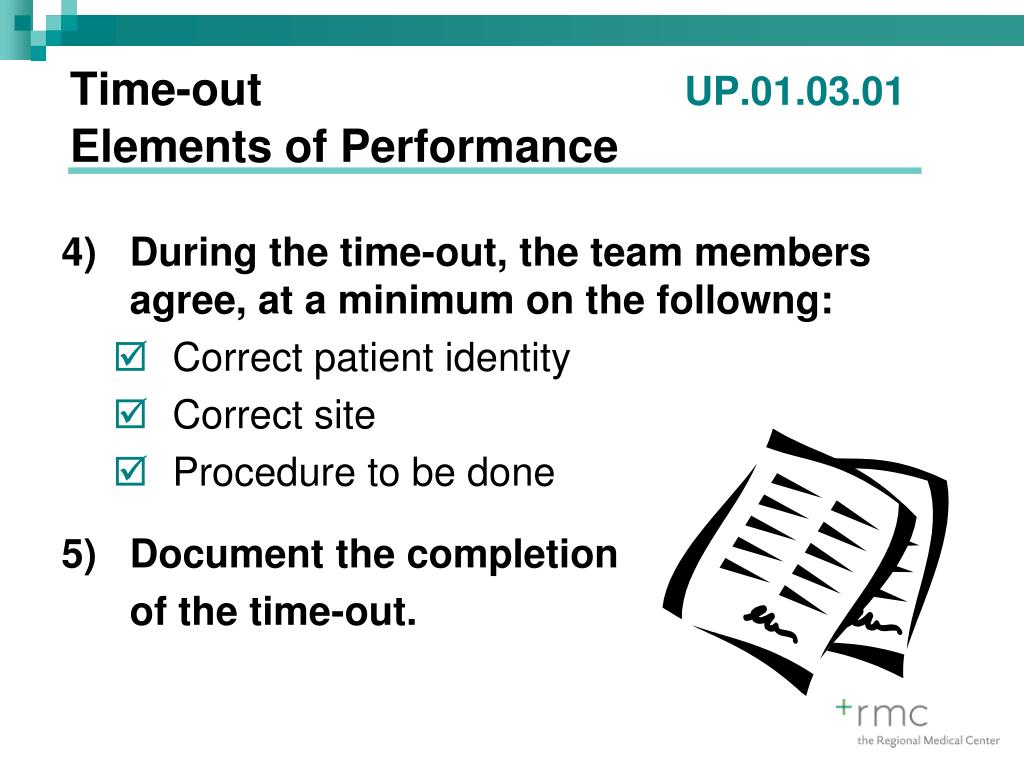 Time-out UP.01.03.01
Elements of Performance

4) During the time-out, the team members agree, at a minimum on the followng:
☑ Correct patient identity
☑ Correct site
☑ Procedure to be done

5) Document the completion of the time-out.

+rmc
the Regional Medical Center